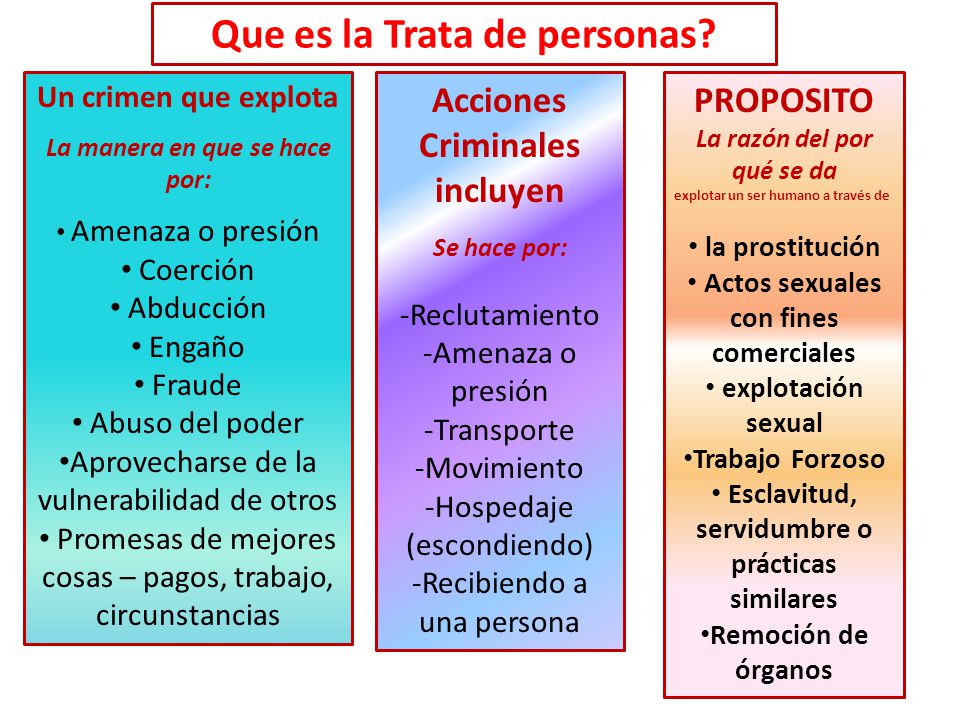 Que es la Trata de personas?

Un crimen que explota

La manera en que se hace por:

• Amenaza o presión
• Coerción
• Abducción
• Engaño
• Fraude
• Abuso del poder
•Aprovecharse de la vulnerabilidad de otros
• Promesas de mejores cosas – pagos, trabajo, circunstancias

Acciones Criminales incluyen

Se hace por:

-Reclutamiento
-Amenaza o presión
-Transporte
-Movimiento
-Hospedaje (escondiendo)
-Recibiendo a una persona

PROPOSITO

La razón del por qué se da

explotar un ser humano a través de

• la prostitución
• Actos sexuales con fines comerciales
• explotación sexual
•Trabajo Forzoso
• Esclavitud, servidumbre o prácticas similares
•Remoción de órganos